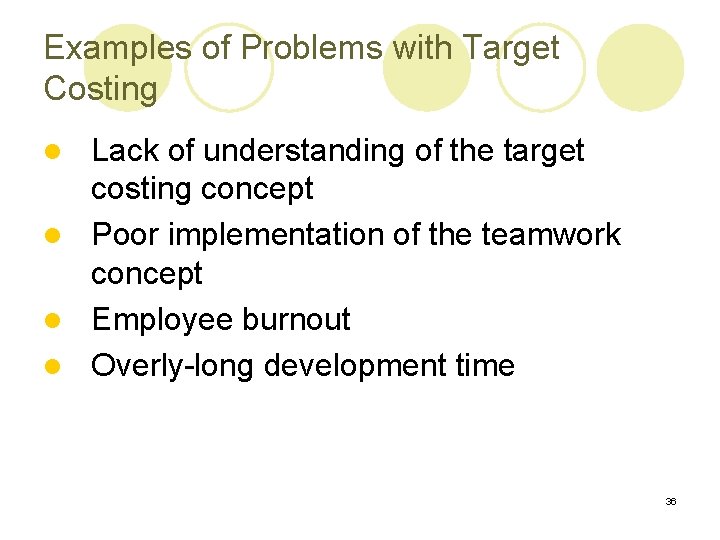 Examples of Problems with Target Costing

- Lack of understanding of the target costing concept
- Poor implementation of the teamwork concept
- Employee burnout
- Overly-long development time

36